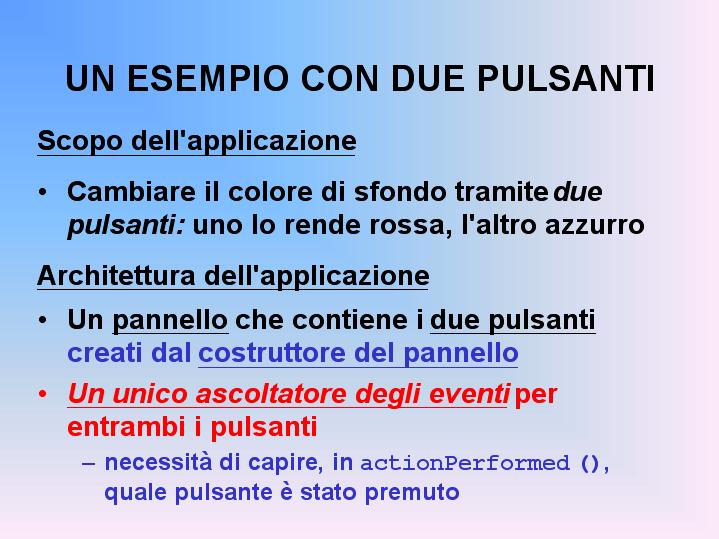 UN ESEMPIO CON DUE PULSANTI

Scopo dell'applicazione

• Cambiare il colore di sfondo tramite due pulsanti: uno lo rende rossa, l'altro azzurro

Architettura dell'applicazione

• Un pannello che contiene i due pulsanti creati dal costruttore del pannello

• Un unico ascoltatore degli eventi per entrambi i pulsanti

– necessità di capire, in actionPerformed (), quale pulsante è stato premuto